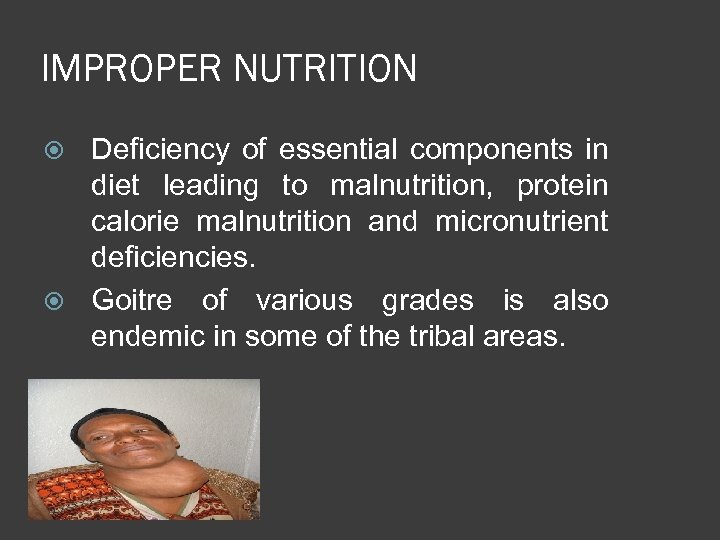 IMPROPER NUTRITION

Deficiency of essential components in diet leading to malnutrition, protein calorie malnutrition and micronutrient deficiencies.

Goitre of various grades is also endemic in some of the tribal areas.